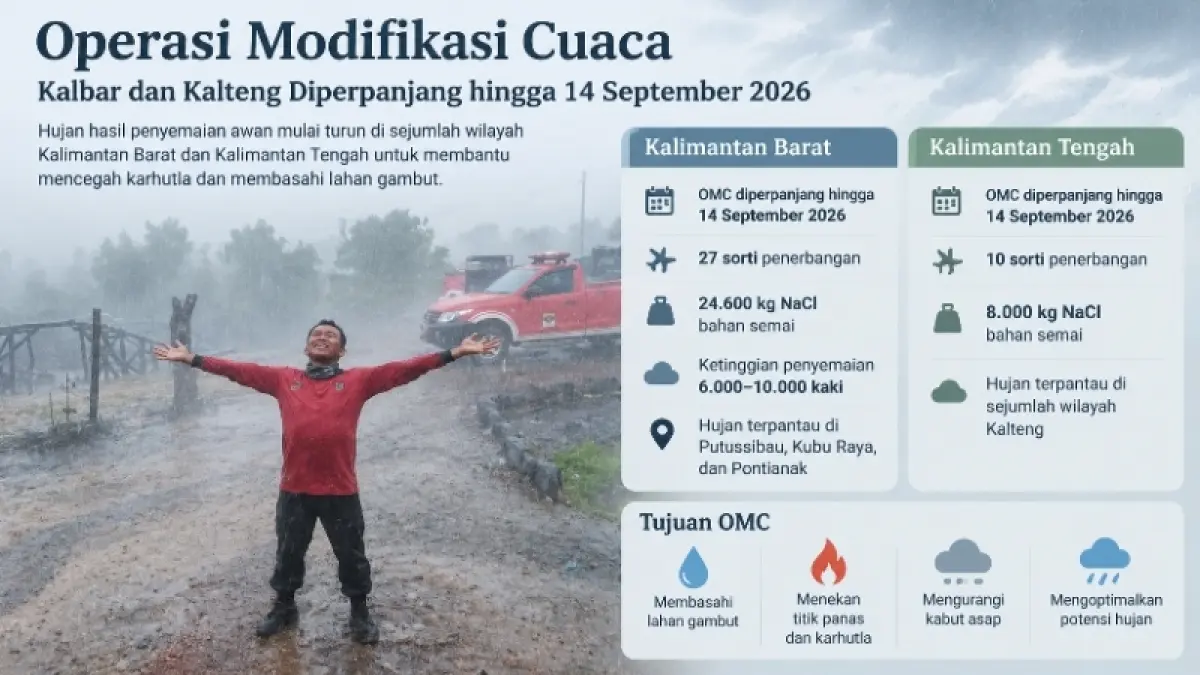 Operasi Modifikasi Cuaca

Kalbar dan Kalteng Diperpanjang hingga 14 September 2026

Hujan hasil penyemaian awan mulai turun di sejumlah wilayah Kalimantan Barat dan Kalimantan Tengah untuk membantu mencegah karhutla dan membasahi lahan gambut.

Kalimantan Barat

OMC diperpanjang hingga 14 September 2026

27 sorti penerbangan

24.600 kg NaCl bahan semai

Ketinggian penyemaian 6.000–10.000 kaki

Hujan terpantau di Putussibau, Kubu Raya, dan Pontianak

Kalimantan Tengah

OMC diperpanjang hingga 14 September 2026

10 sorti penerbangan

8.000 kg NaCl bahan semai

Hujan terpantau di sejumlah wilayah Kalteng

Tujuan OMC

Membasahi lahan gambut

Menekan titik panas dan karhutla

Mengurangi kabut asap

Mengoptimalkan potensi hujan